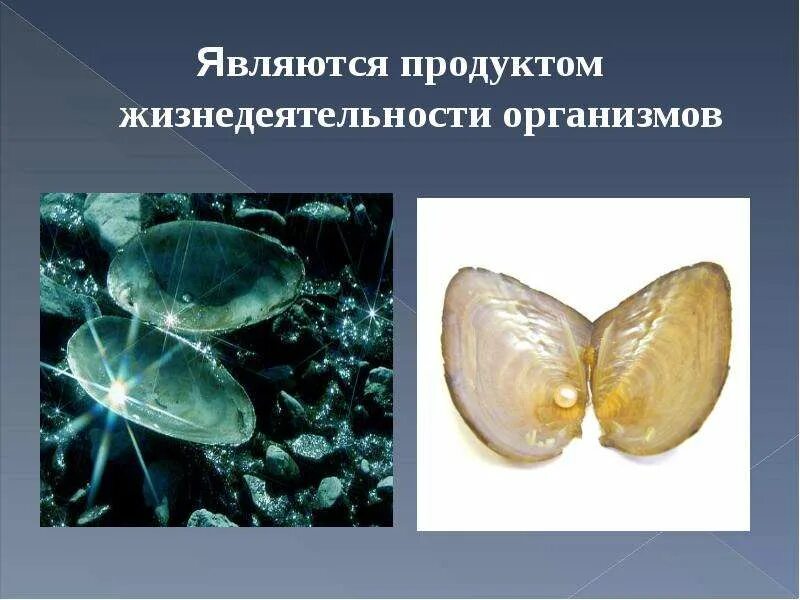 Являются продуктом жизнедеятельности организмов